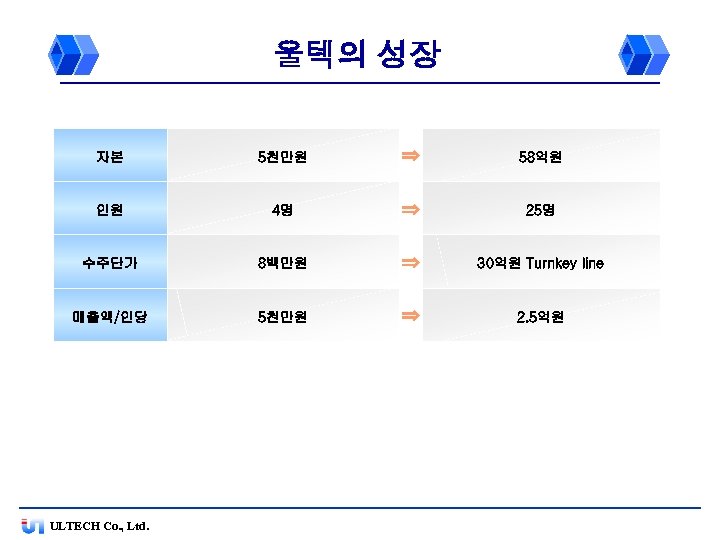 울텍의 성장

| 자본 | 5천만원 | ⇒ | 58억원 |
|---|---|---|---|
| 인원 | 4명 | ⇒ | 25명 |
| 수주단가 | 8백만원 | ⇒ | 30억원 Turnkey line |
| 매출액/인당 | 5천만원 | ⇒ | 2.5억원 |

ULTECH Co., Ltd.